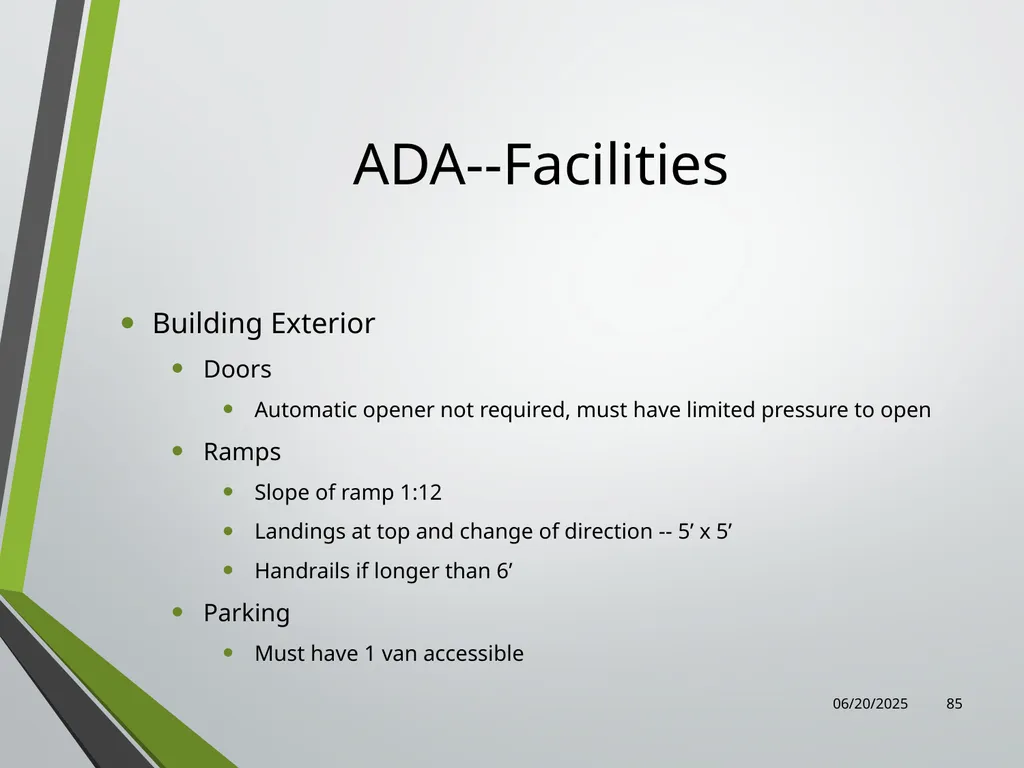 ADA--Facilities

• Building Exterior
• Doors
• Automatic opener not required, must have limited pressure to open
• Ramps
• Slope of ramp 1:12
• Landings at top and change of direction -- 5' x 5'
• Handrails if longer than 6'
• Parking
• Must have 1 van accessible

06/20/2025 85